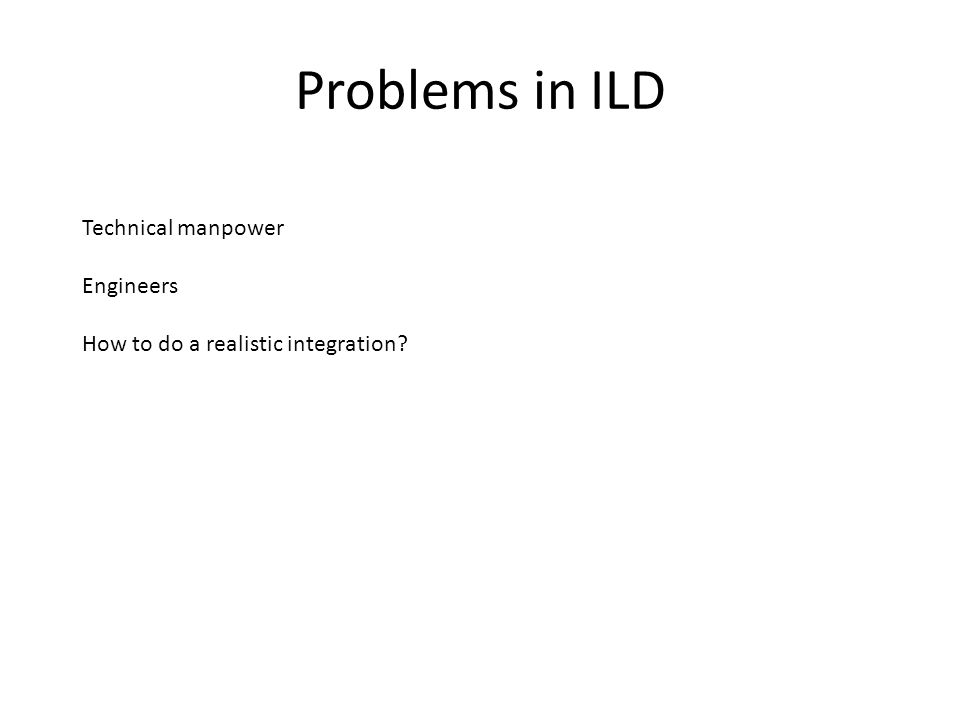 Problems in ILD

Technical manpower

Engineers

How to do a realistic integration?